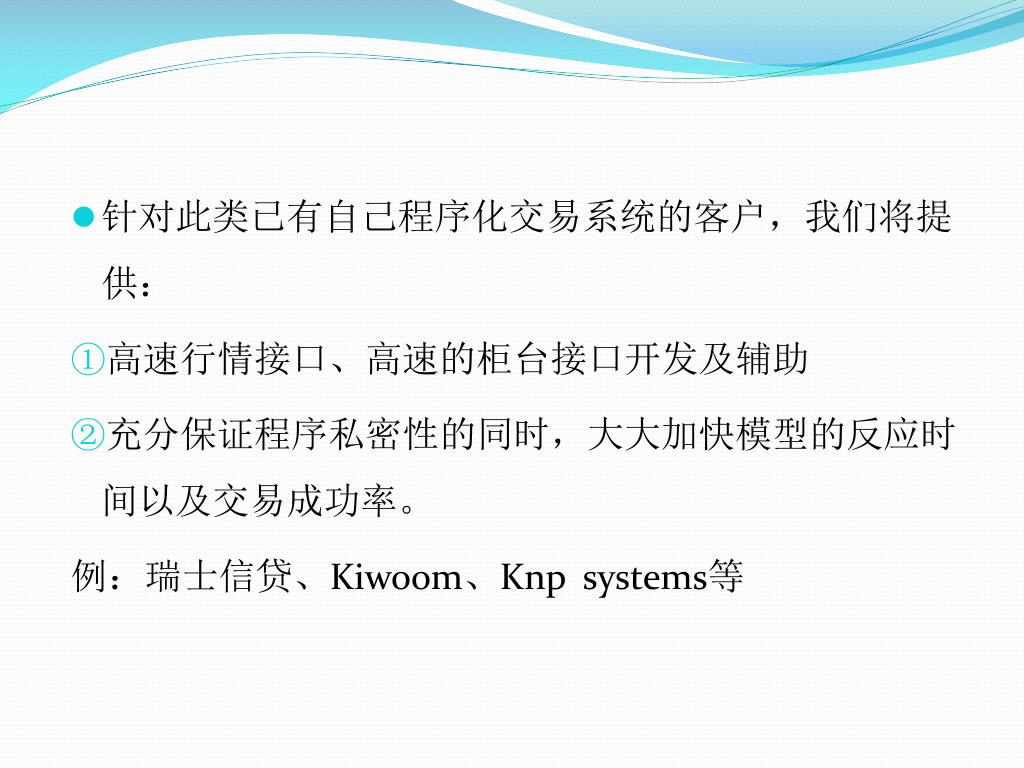 针对此类已有自己程序化交易系统的客户，我们将提供：

①高速行情接口、高速的柜台接口开发及辅助

②充分保证程序私密性的同时，大大加快模型的反应时间以及交易成功率。

例：瑞士信贷、Kiwoom、Knp systems等